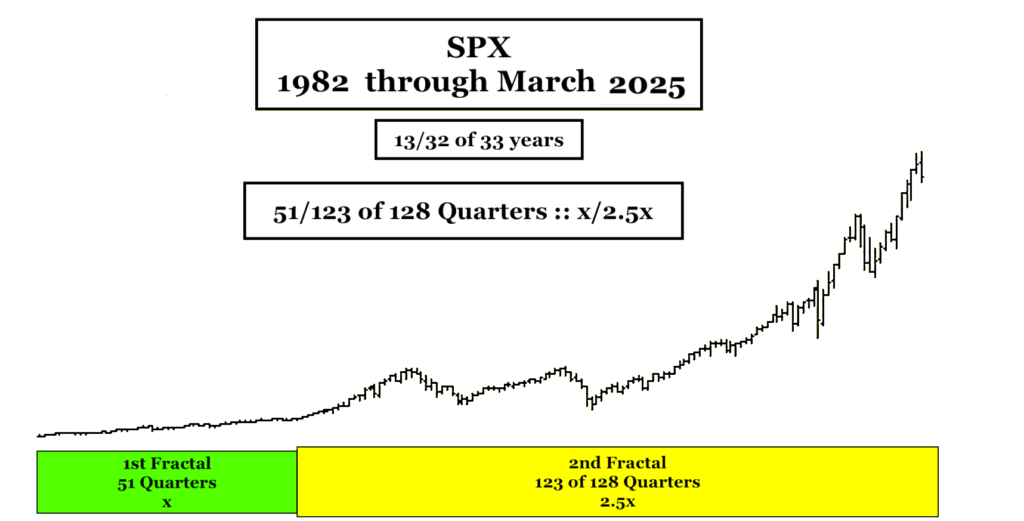 SPX
1982 through March 2025

13/32 of 33 years

51/123 of 128 Quarters :: x/2.5x

1st Fractal
51 Quarters
x

2nd Fractal
123 of 128 Quarters
2.5x